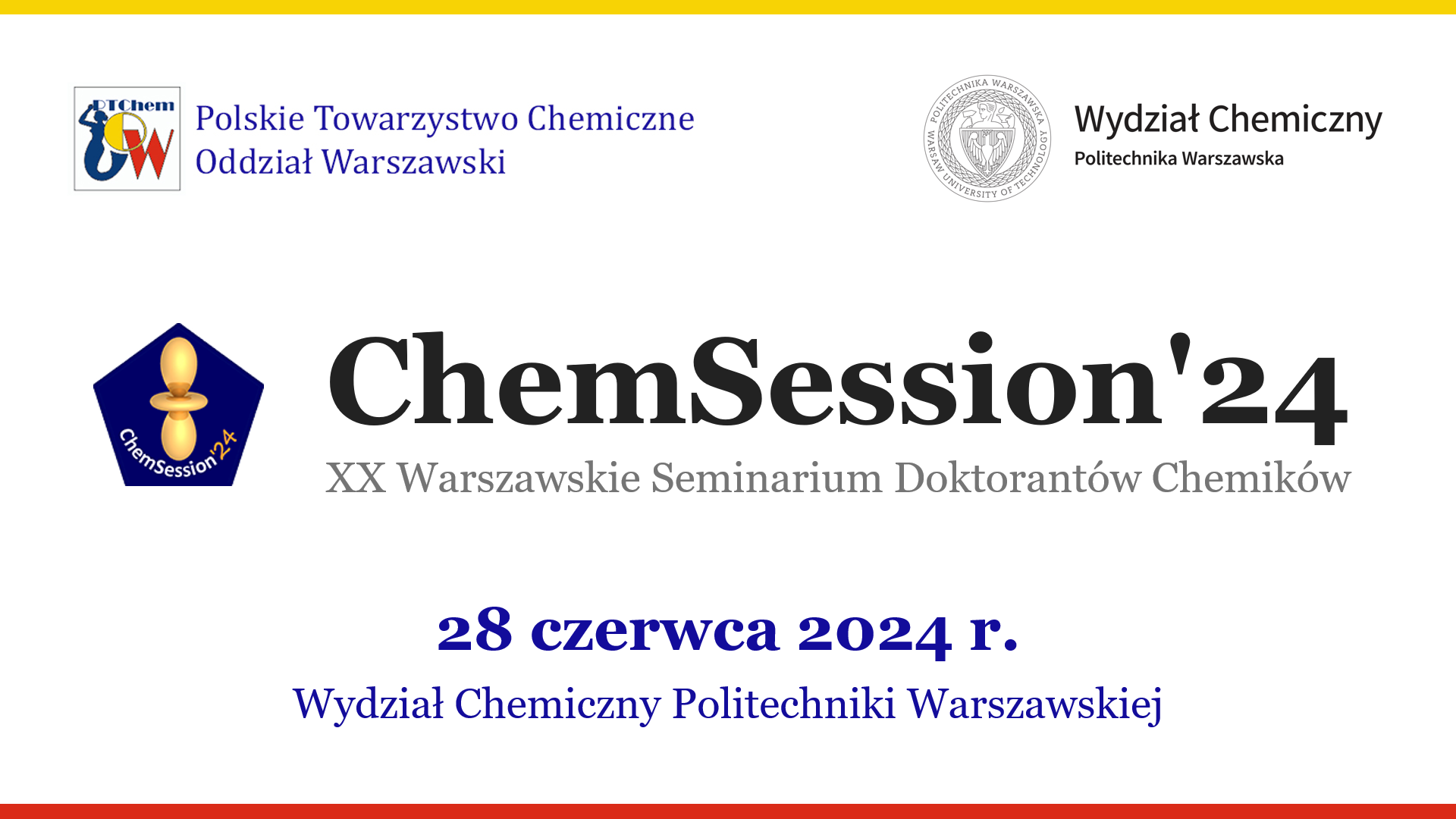 PTChem OW

Polskie Towarzystwo Chemiczne
Oddział Warszawski

POLITECHNIKA WARSZAWSKA WARSAW UNIVERSITY OF TECHNOLOGY

Wydział Chemiczny
Politechnika Warszawska

ChemSession'24

ChemSession'24
XX Warszawskie Seminarium Doktorantów Chemików

28 czerwca 2024 r.

Wydział Chemiczny Politechniki Warszawskiej